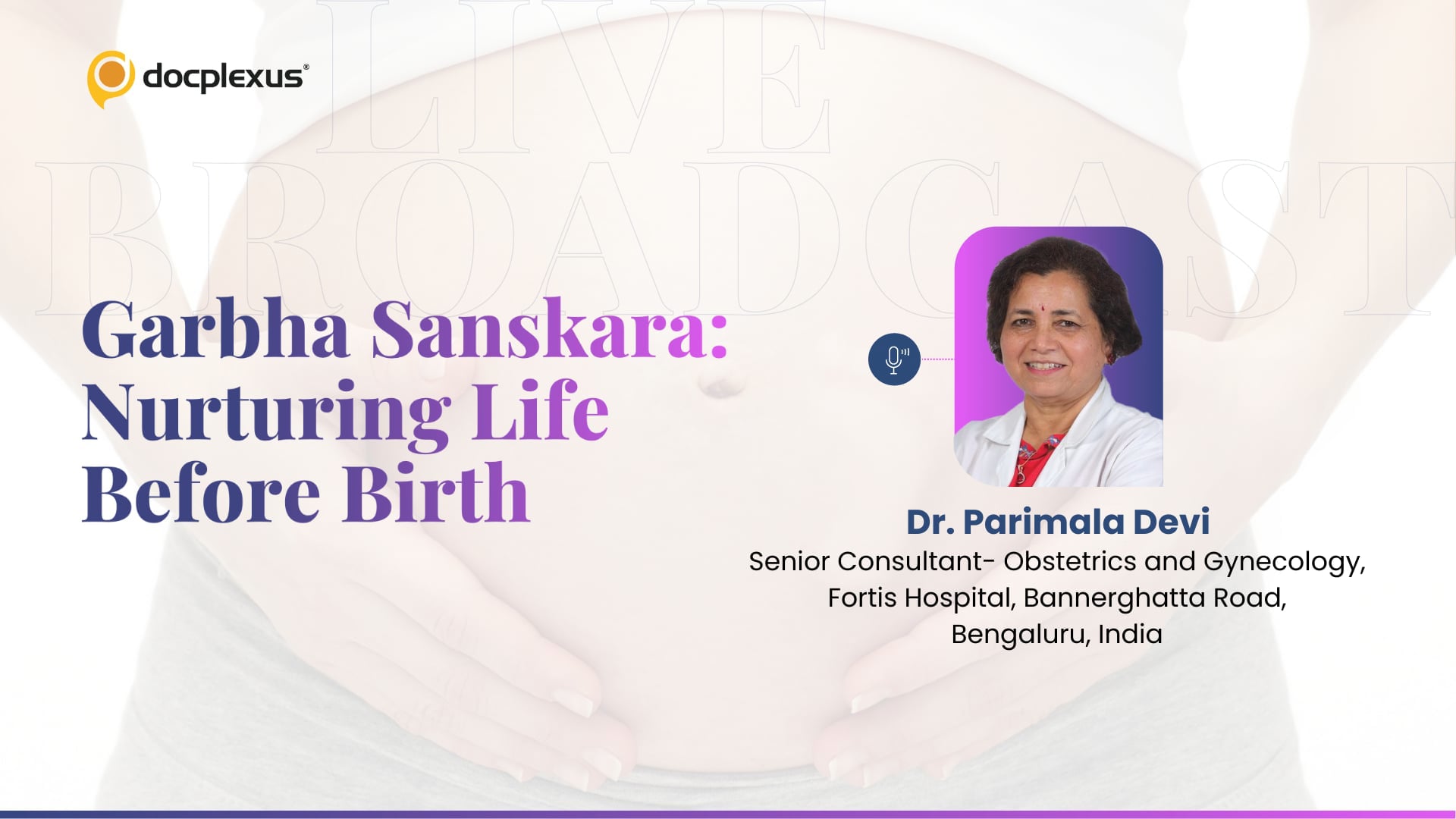 docplexus®

LIVE BROADCAST

Garbha Sanskara: Nurturing Life Before Birth

Dr. Parimala Devi
Senior Consultant- Obstetrics and Gynecology, Fortis Hospital, Bannerghatta Road, Bengaluru, India